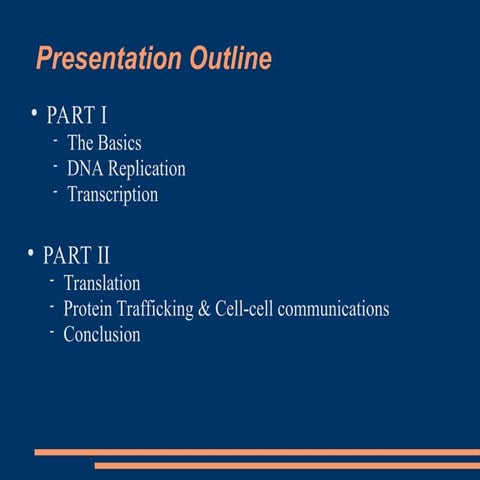 Presentation Outline

• PART I
- The Basics
- DNA Replication
- Transcription

• PART II
- Translation
- Protein Trafficking & Cell-cell communications
- Conclusion